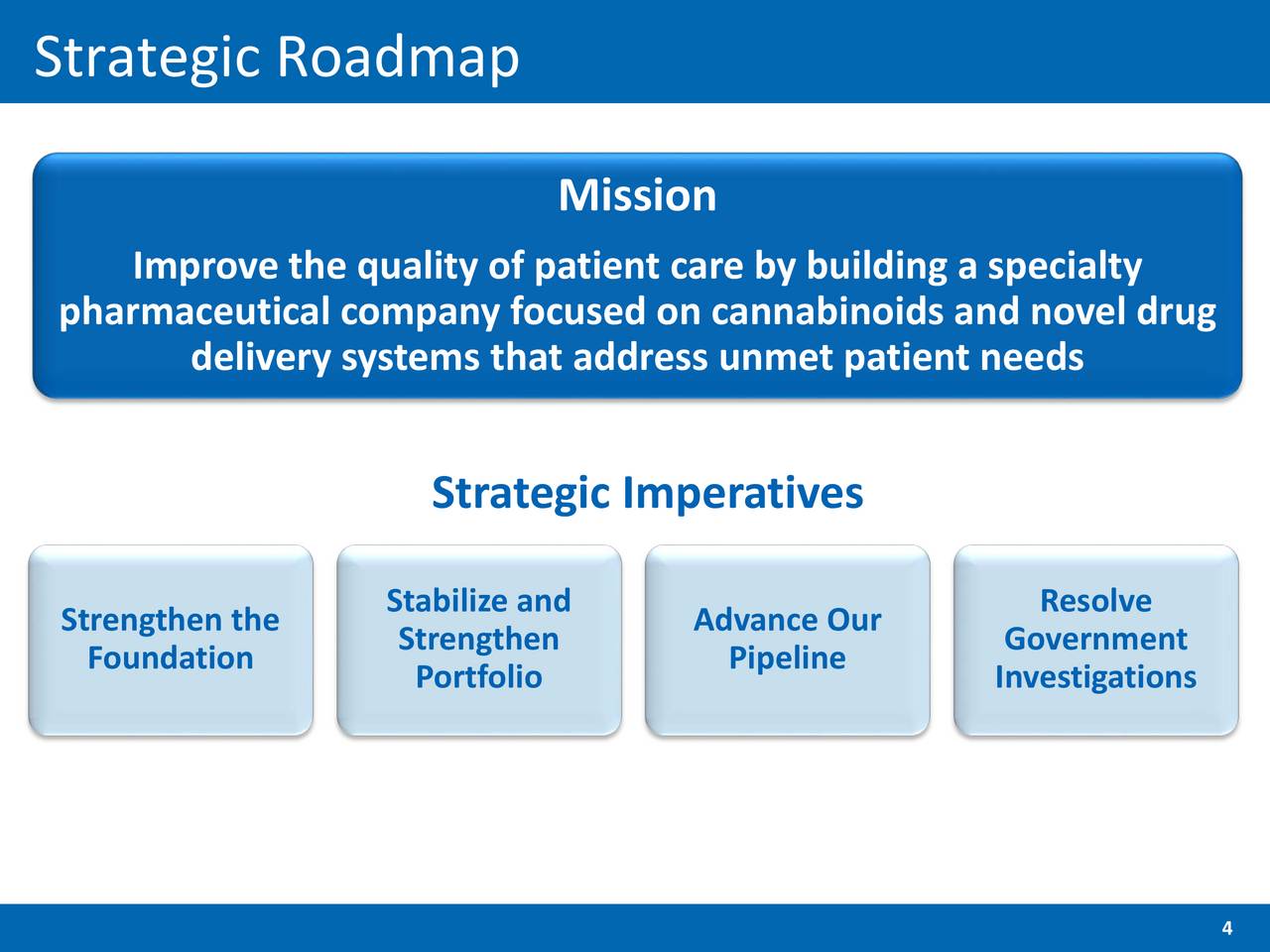 Strategic Roadmap

Mission

Improve the quality of patient care by building a specialty pharmaceutical company focused on cannabinoids and novel drug delivery systems that address unmet patient needs

Strategic Imperatives

Strengthen the Foundation

Stabilize and Strengthen Portfolio

Advance Our Pipeline

Resolve Government Investigations

4